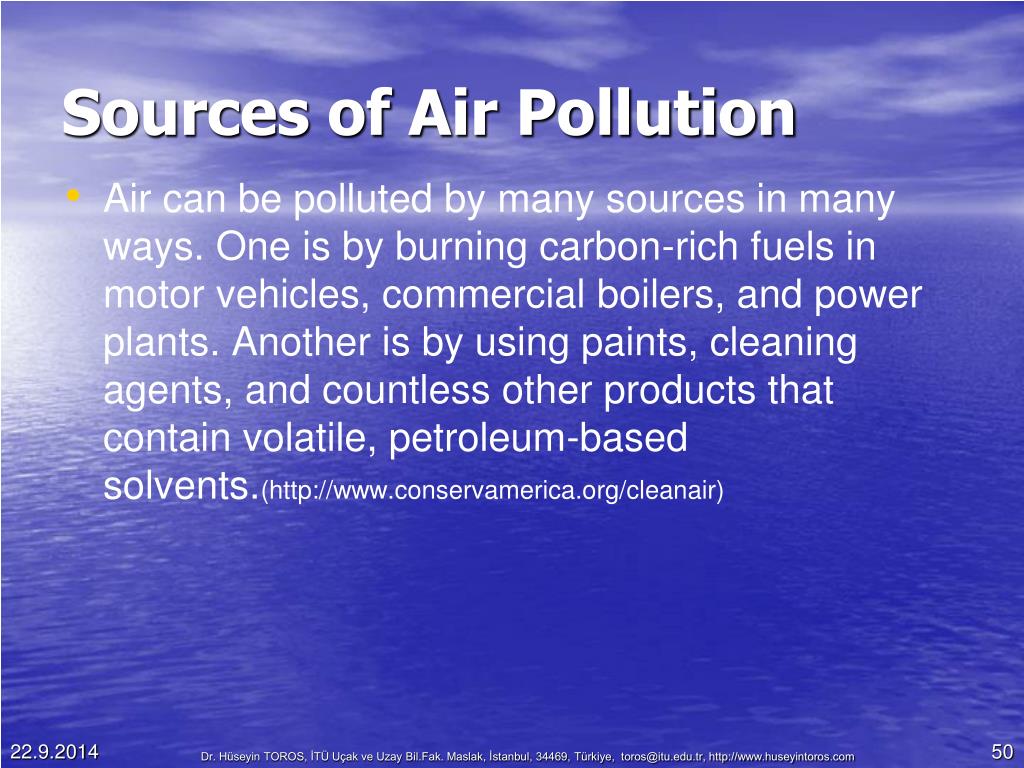 Sources of Air Pollution

• Air can be polluted by many sources in many ways. One is by burning carbon-rich fuels in motor vehicles, commercial boilers, and power plants. Another is by using paints, cleaning agents, and countless other products that contain volatile, petroleum-based solvents.(http://www.conservamerica.org/cleanair)

22.9.2014

Dr. Hüseyin TOROS, İTÜ Uçak ve Uzay Bil.Fak. Maslak, İstanbul, 34469, Türkiye, toros@itu.edu.tr, http://www.huseyintoros.com

50